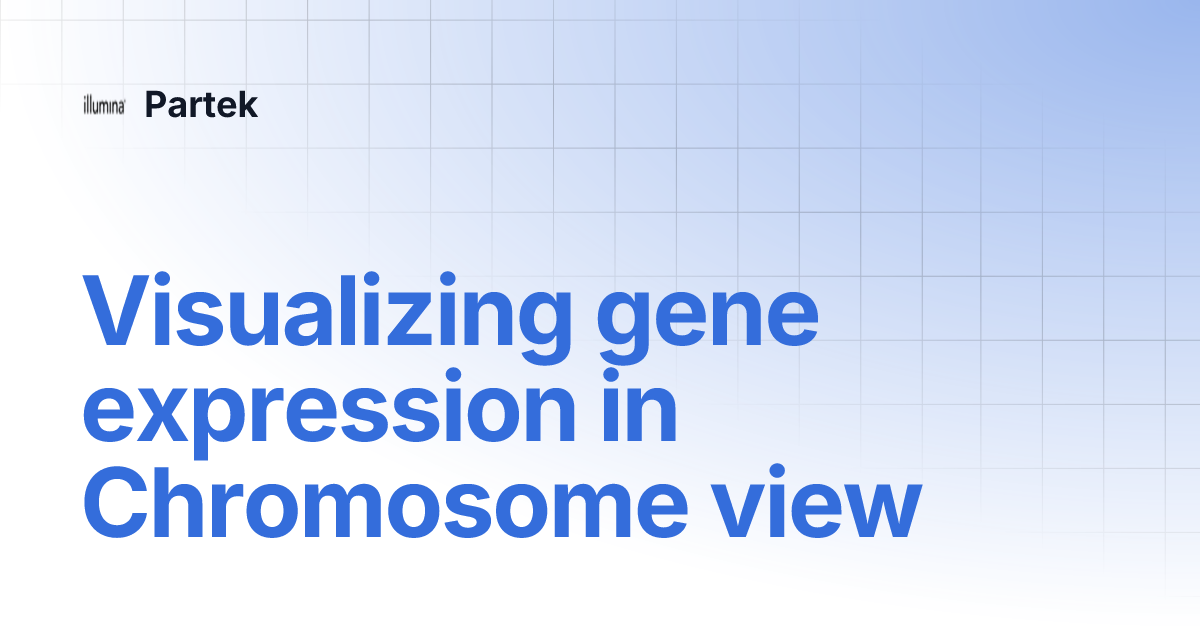 illumina Partek

Visualizing gene expression in Chromosome view